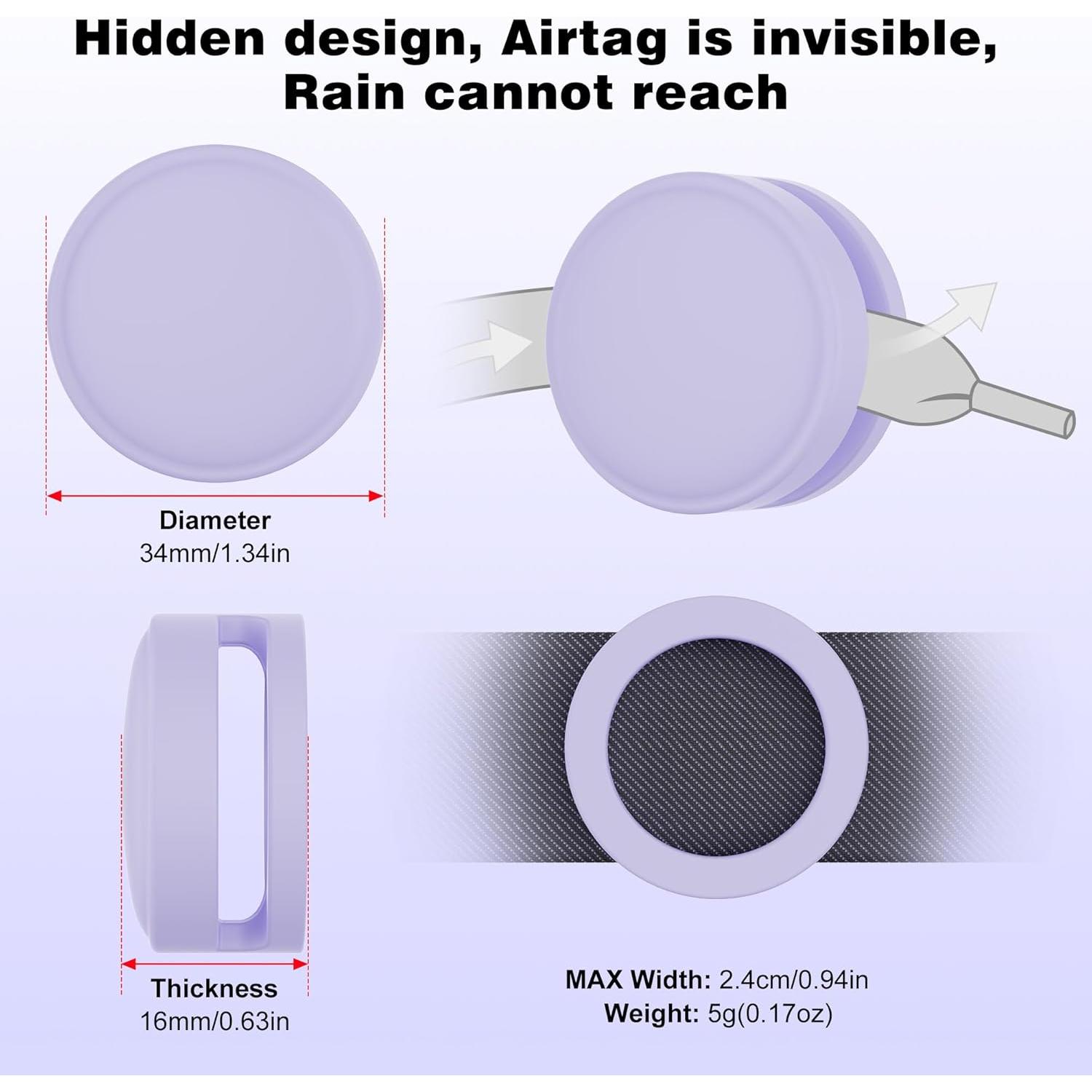 Hidden design, Airtag is invisible, Rain cannot reach

Diameter
34mm/1.34in

Thickness
16mm/0.63in

MAX Width: 2.4cm/0.94in
Weight: 5g(0.17oz)